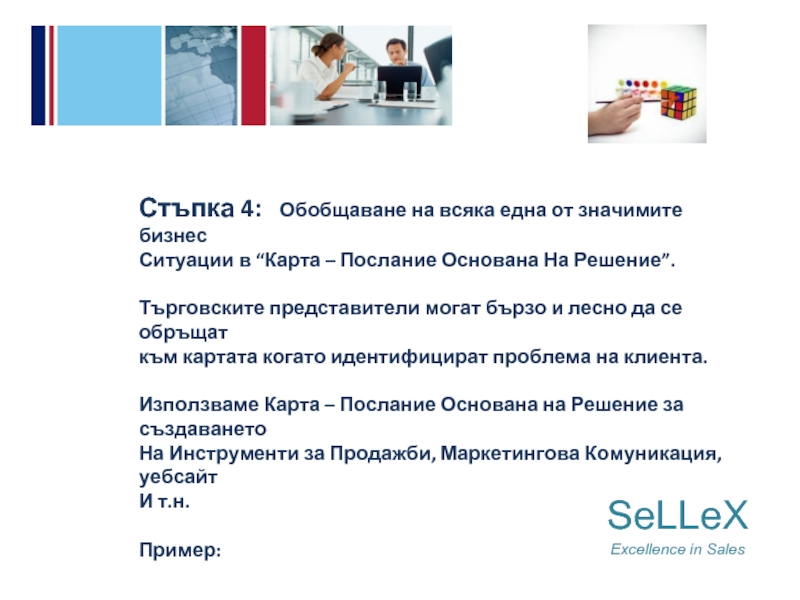 Стъпка 4: Обобщаване на всяка една от значимите бизнес
Ситуации в “Карта – Послание Основана На Решение”.

Търговските представители могат бързо и лесно да се обръщат
към картата когато идентифицират проблема на клиента.

Използваме Карта – Послание Основана на Решение за създаването
На Инструменти за Продажби, Маркетингова Комуникация, уебсайт
И т.н.

Пример:

SeLLeX
Excellence in Sales